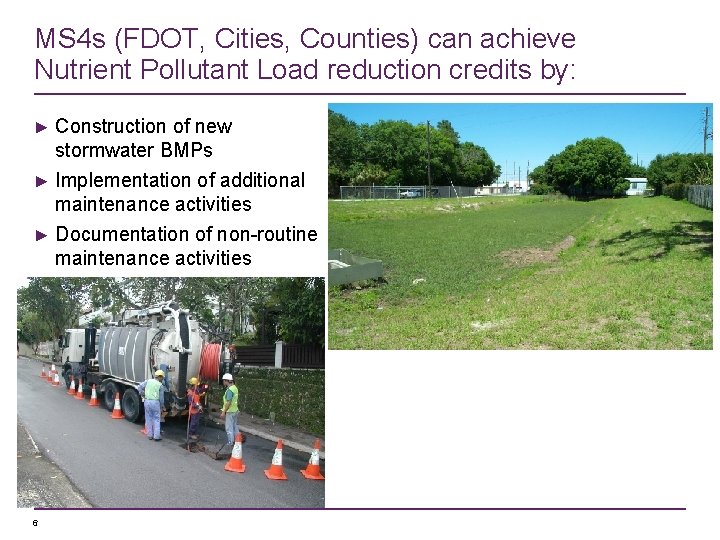 MS4s (FDOT, Cities, Counties) can achieve Nutrient Pollutant Load reduction credits by:

► Construction of new stormwater BMPs
► Implementation of additional maintenance activities
► Documentation of non-routine maintenance activities

6